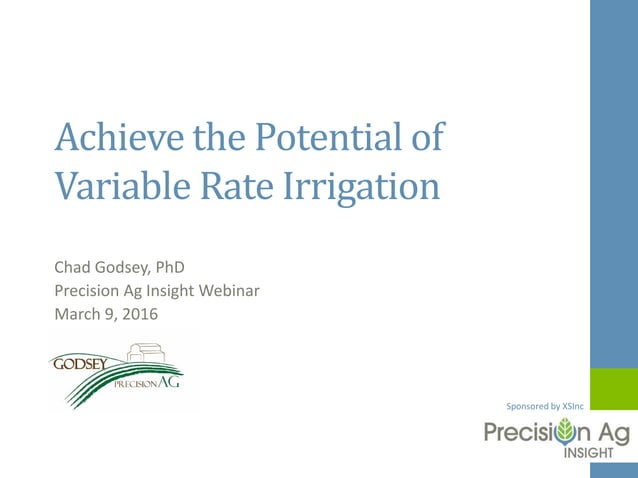 Achieve the Potential of Variable Rate Irrigation

Chad Godsey, PhD
Precision Ag Insight Webinar
March 9, 2016

GODSEY
PRECISION AG

Sponsored by XSInc

Precision Ag
INSIGHT